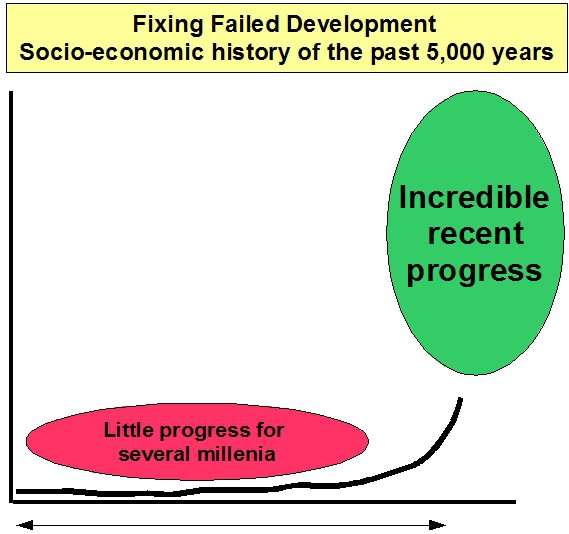 Fixing Failed Development
Socio-economic history of the past 5,000 years

Incredible recent progress

Little progress for several millenia